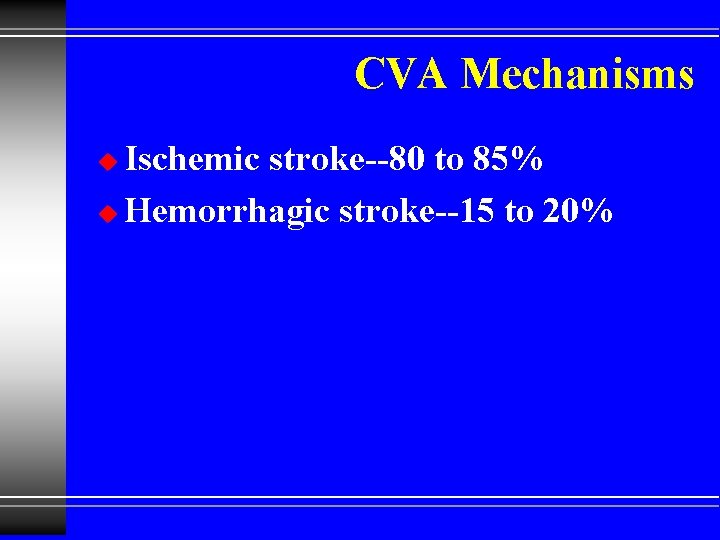 CVA Mechanisms

Ischemic stroke--80 to 85%
Hemorrhagic stroke--15 to 20%